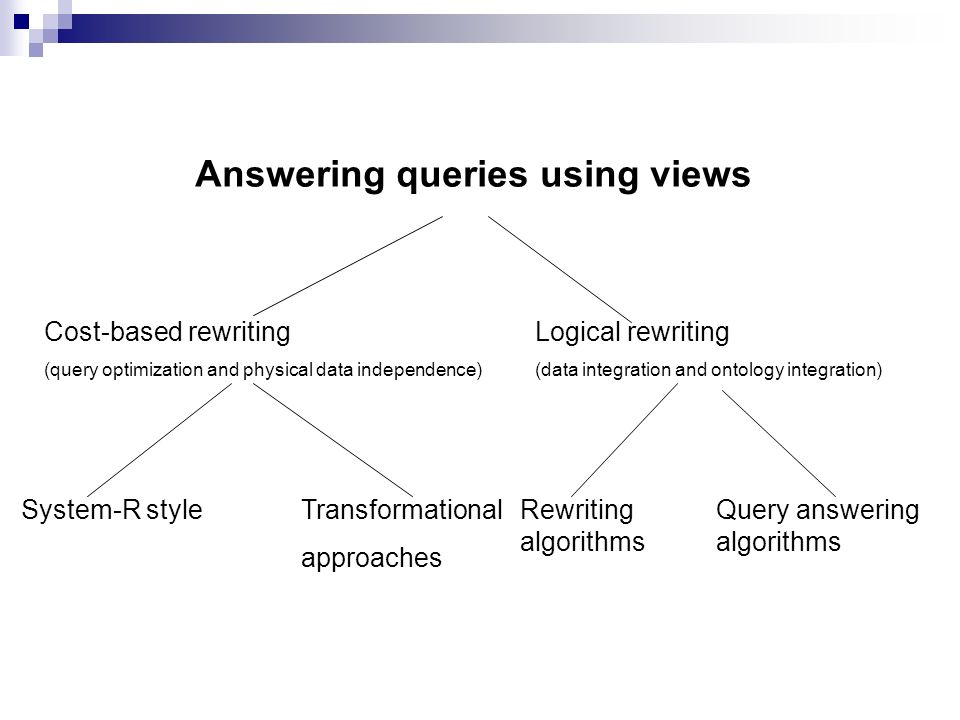 Answering queries using views

Cost-based rewriting
(query optimization and physical data independence)

Logical rewriting
(data integration and ontology integration)

System-R style

Transformational approaches

Rewriting algorithms

Query answering algorithms